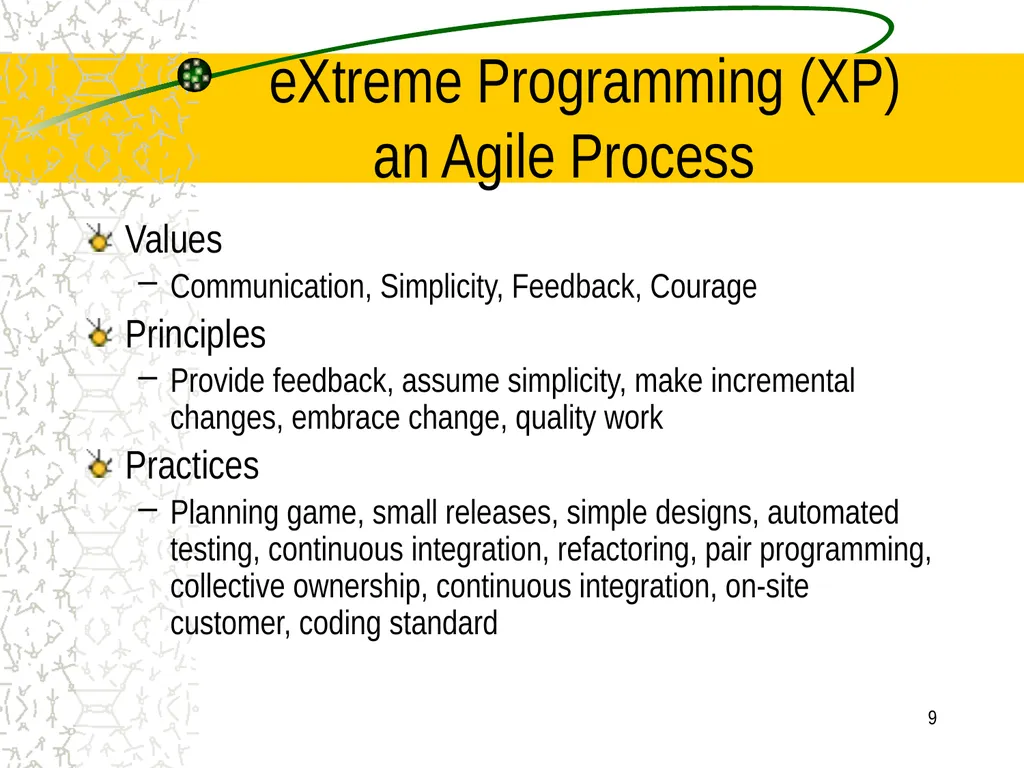 eXtreme Programming (XP)
an Agile Process

Values
– Communication, Simplicity, Feedback, Courage

Principles
– Provide feedback, assume simplicity, make incremental changes, embrace change, quality work

Practices
– Planning game, small releases, simple designs, automated testing, continuous integration, refactoring, pair programming, collective ownership, continuous integration, on-site customer, coding standard

9